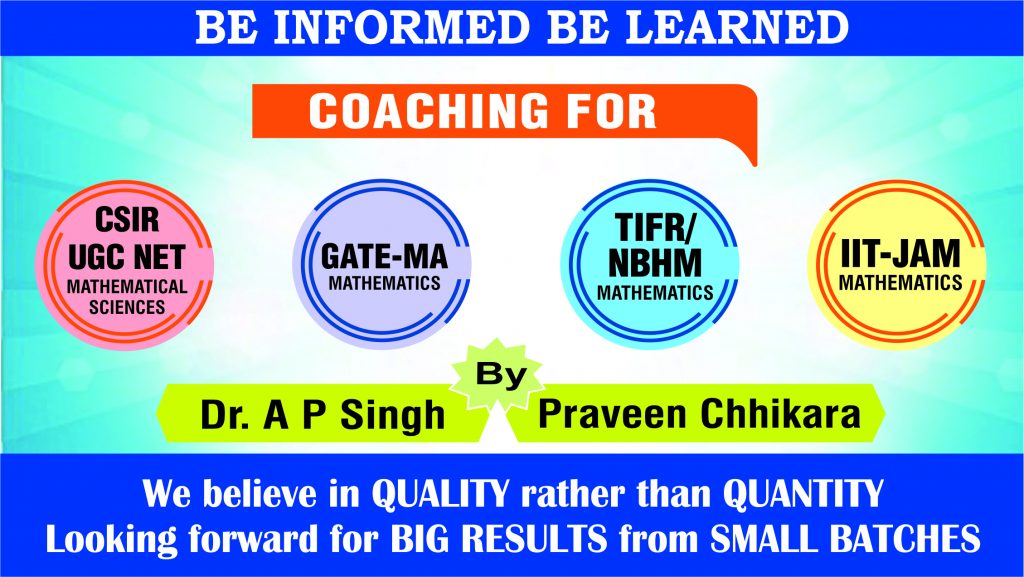 BE INFORMED BE LEARNED

COACHING FOR

CSIR UGC NET MATHEMATICAL SCIENCES

GATE-MA MATHEMATICS

TIFR/ NBHM MATHEMATICS

IIT-JAM MATHEMATICS

By

Dr. A P Singh

Praveen Chhikara

We believe in QUALITY rather than QUANTITY
Looking forward for BIG RESULTS from SMALL BATCHES